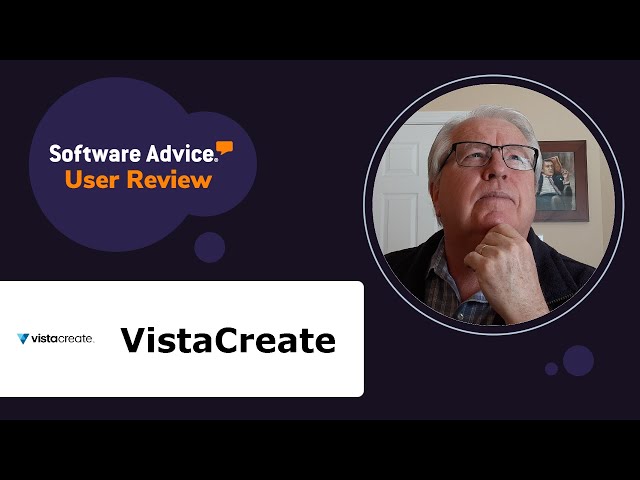 Software Advice.
User Review

vistacreate.

VistaCreate